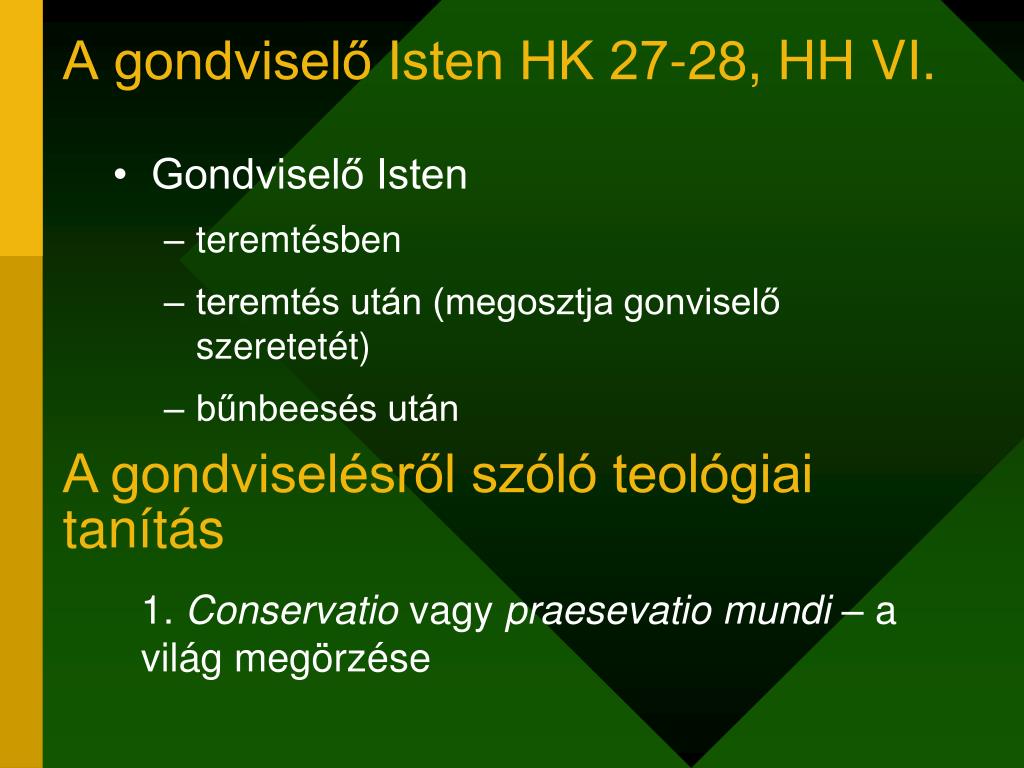 A gondviselő Isten HK 27-28, HH VI.

• Gondviselő Isten

– teremtésben

– teremtés után (megosztja gonviselő szeretetét)

– bűnbeesés után

A gondviselésről szóló teológiai tanítás

1. Conservatio vagy praesevatio mundi – a világ megörzése